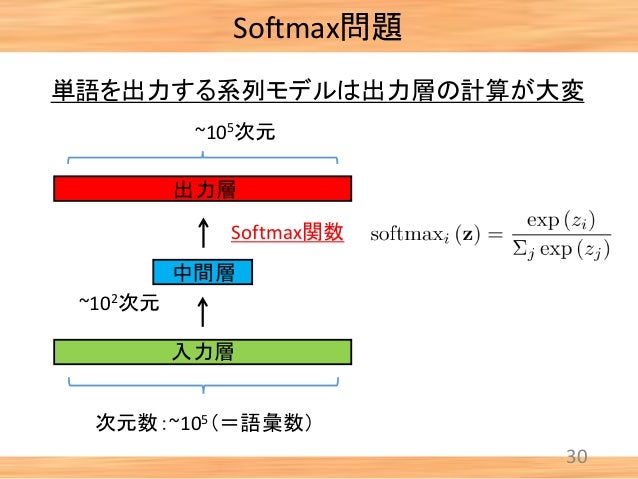 Softmax問題

単語を出力する系列モデルは出力層の計算が大変

~$10^5$次元

出力層

Softmax関数

$\mathrm{softmax}_i(\mathbf{z}) = \frac{\exp(z_i)}{\Sigma_j \exp(z_j)}$

中間層

~$10^2$次元

入力層

次元数:~$10^5$（＝語彙数）

30